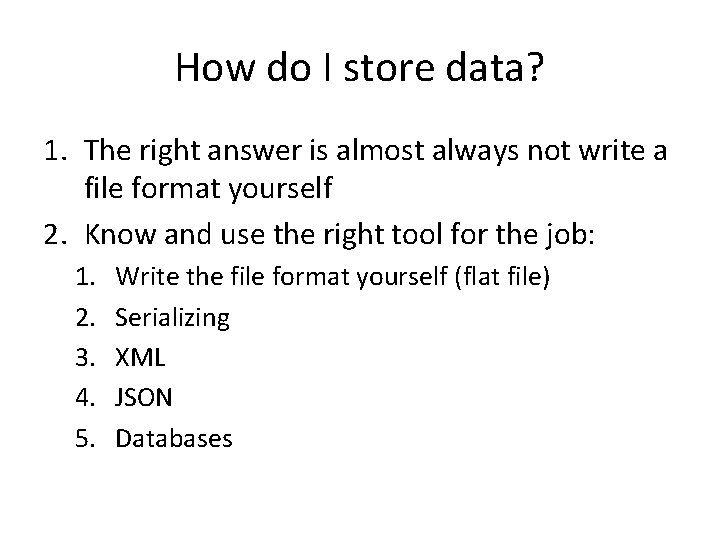 How do I store data?

1. The right answer is almost always not write a file format yourself
2. Know and use the right tool for the job:
   1. Write the file format yourself (flat file)
   2. Serializing
   3. XML
   4. JSON
   5. Databases